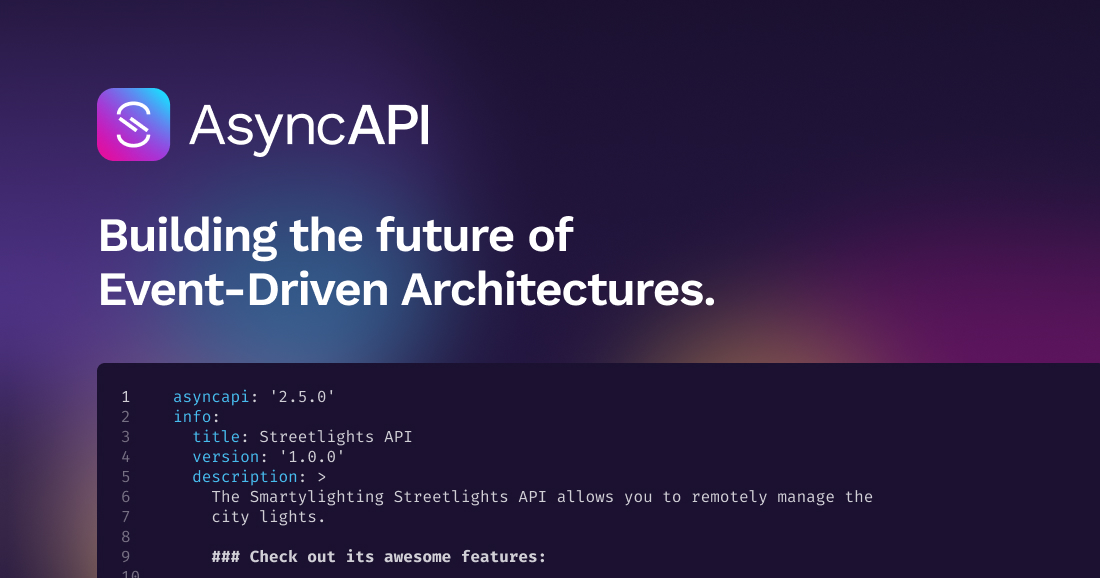 AsyncAPI

Building the future of Event-Driven Architectures.

1 asyncapi: '2.5.0'
2 info:
3   title: Streetlights API
4   version: '1.0.0'
5   description: >
6     The Smartylighting Streetlights API allows you to remotely manage the
7     city lights.
8
9     ### Check out its awesome features:
10